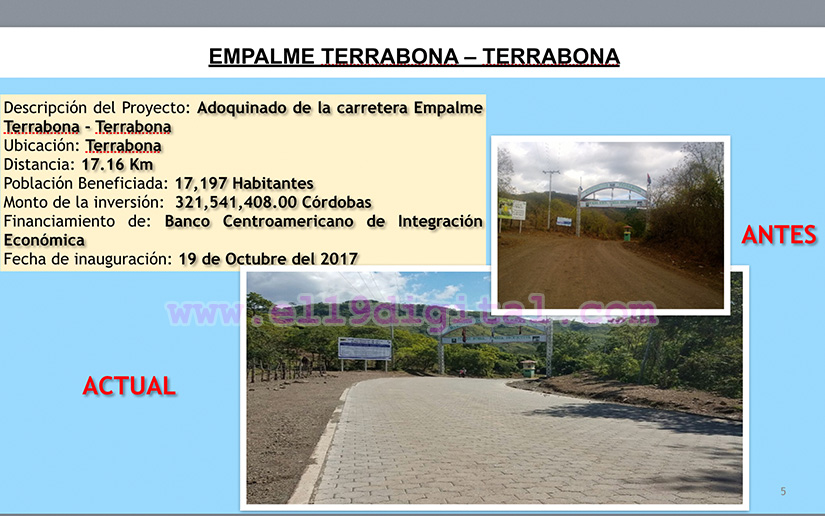 EMPALME TERRABONA – TERRABONA

Descripción del Proyecto: Adoquinado de la carretera Empalme Terrabona - Terrabona
Ubicación: Terrabona
Distancia: 17.16 Km
Población Beneficiada: 17,197 Habitantes
Monto de la inversión: 321,541,408.00 Córdobas
Financiamiento de: Banco Centroamericano de Integración Económica
Fecha de inauguración: 19 de Octubre del 2017

ANTES

www.el19digital.com

ACTUAL

5